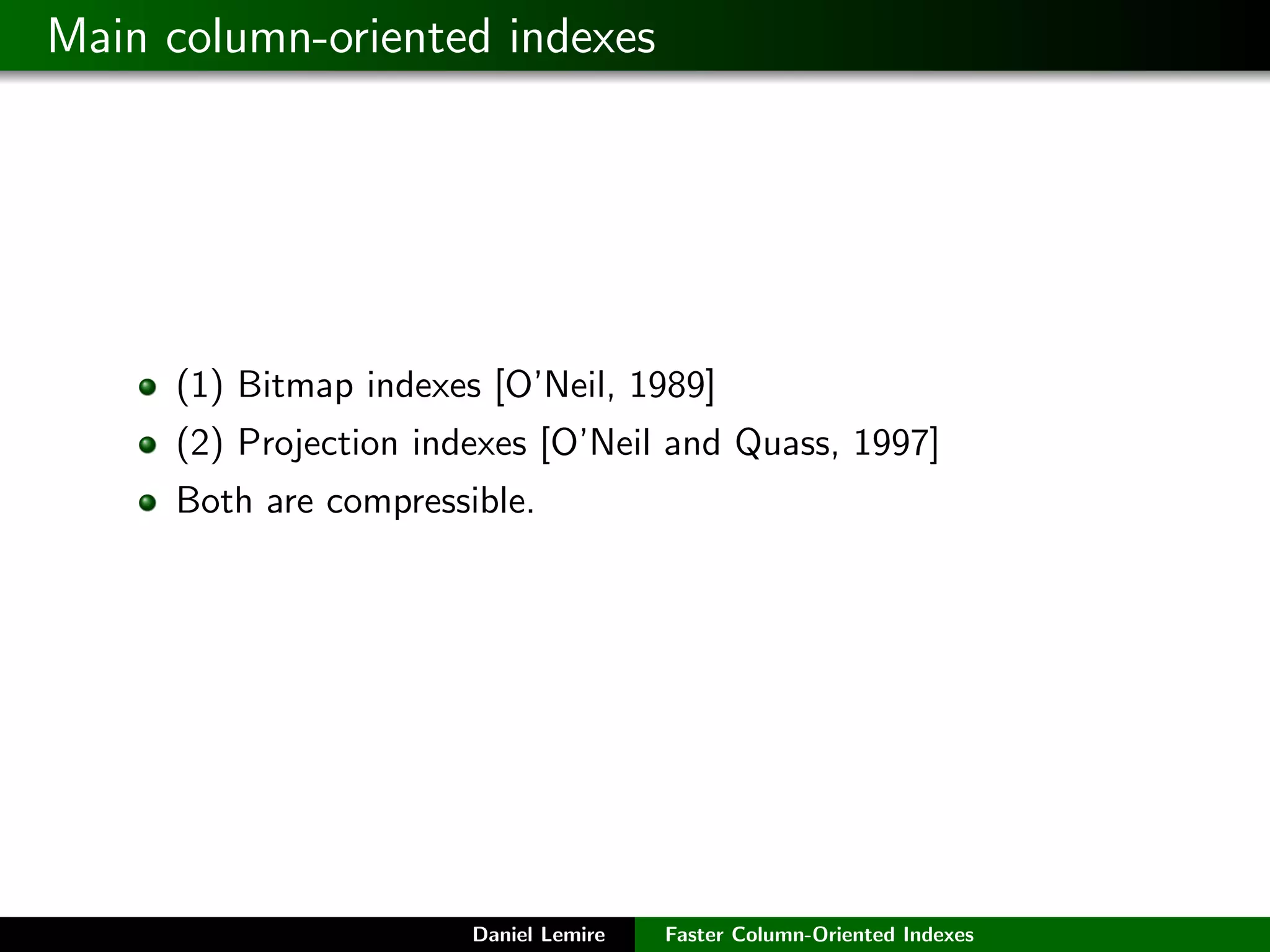 Main column-oriented indexes

- (1) Bitmap indexes [O'Neil, 1989]
- (2) Projection indexes [O'Neil and Quass, 1997]
- Both are compressible.

Daniel Lemire Faster Column-Oriented Indexes